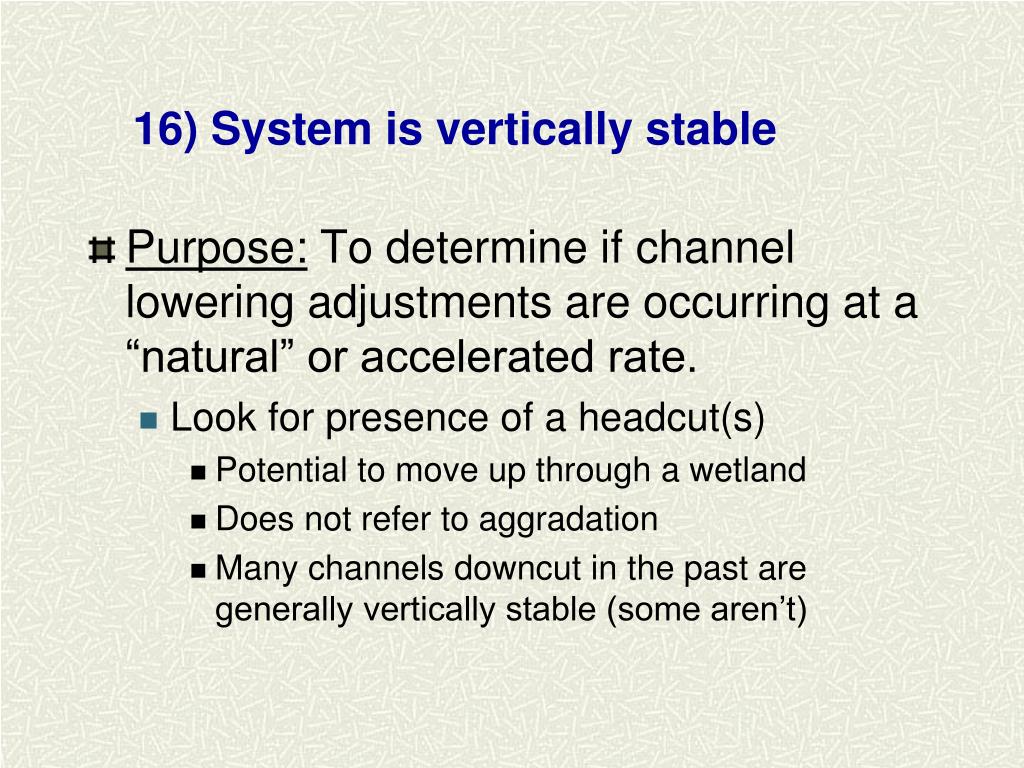 16) System is vertically stable

Purpose: To determine if channel lowering adjustments are occurring at a “natural” or accelerated rate.

Look for presence of a headcut(s)

Potential to move up through a wetland

Does not refer to aggradation

Many channels downcut in the past are generally vertically stable (some aren’t)